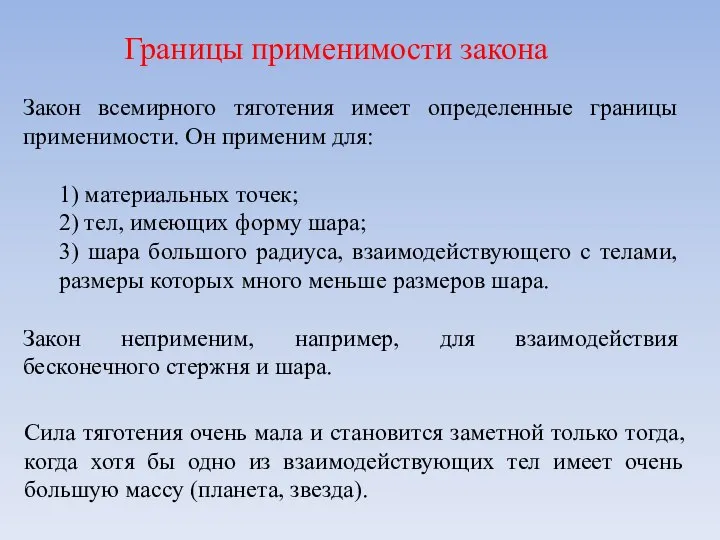 Границы применимости закона

Закон всемирного тяготения имеет определенные границы применимости. Он применим для:

1) материальных точек;
2) тел, имеющих форму шара;
3) шара большого радиуса, взаимодействующего с телами, размеры которых много меньше размеров шара.

Закон неприменим, например, для взаимодействия бесконечного стержня и шара.

Сила тяготения очень мала и становится заметной только тогда, когда хотя бы одно из взаимодействующих тел имеет очень большую массу (планета, звезда).